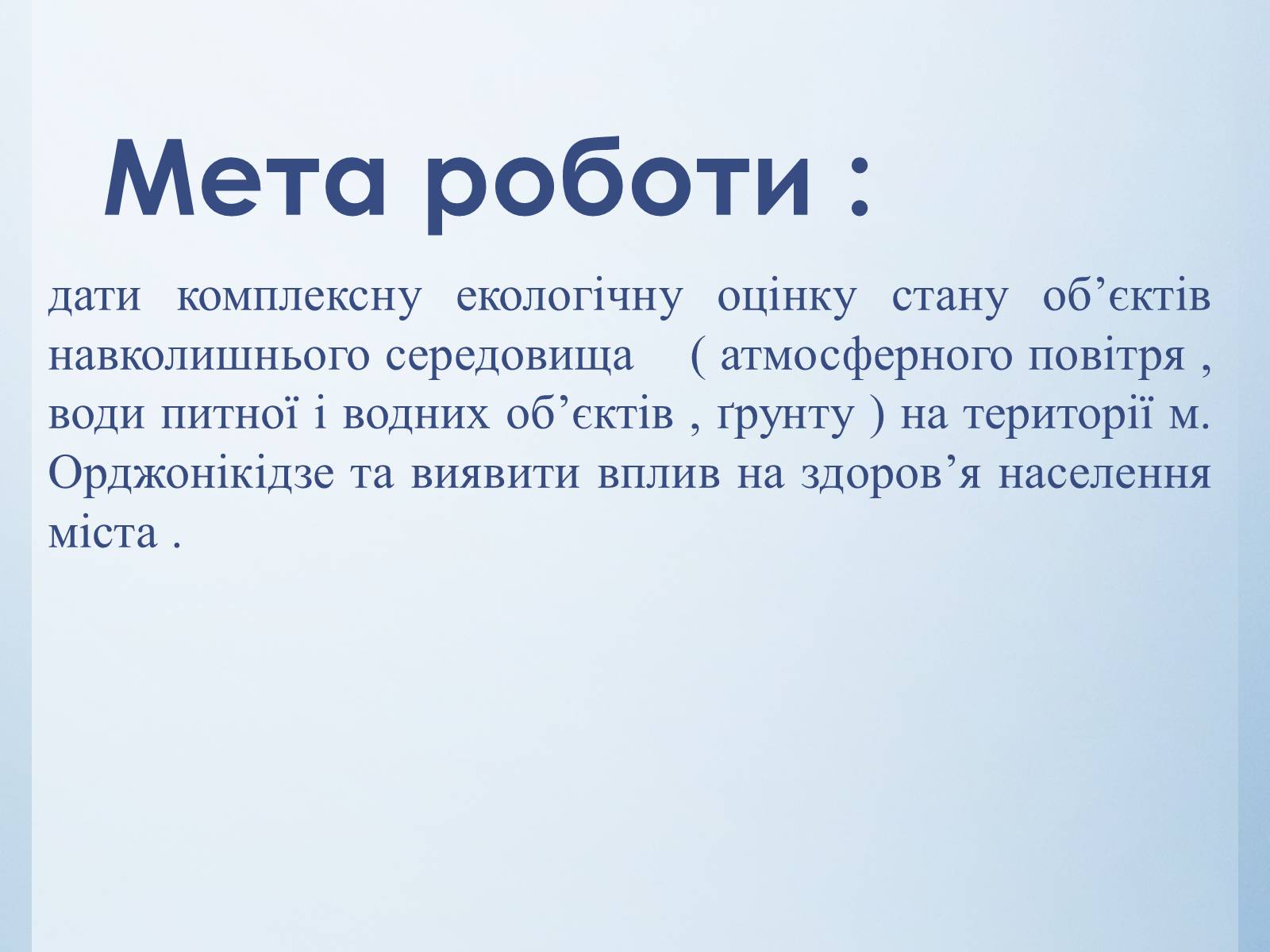 Мета роботи :

дати комплексну екологічну оцінку стану об’єктів навколишнього середовища ( атмосферного повітря , води питної і водних об’єктів , ґрунту ) на території м. Орджонікідзе та виявити вплив на здоров’я населення міста .